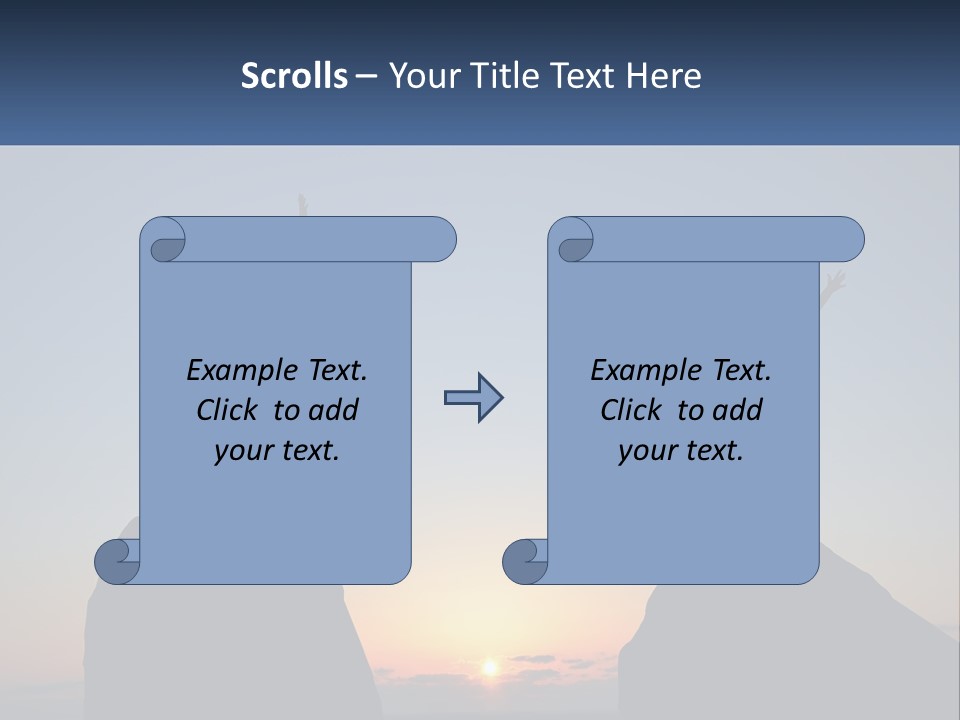 Scrolls – Your Title Text Here

Example Text.
Click to add
your text.

Example Text.
Click to add
your text.